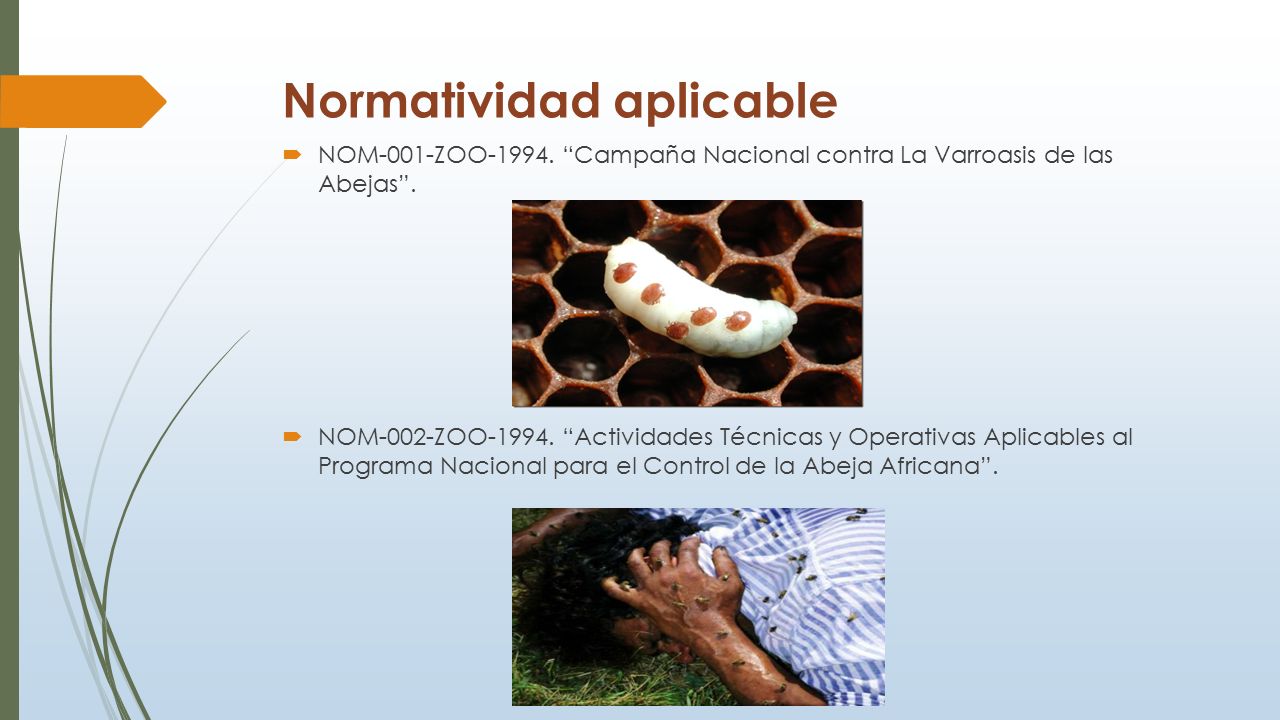 Normatividad aplicable

NOM-001-ZOO-1994. “Campaña Nacional contra La Varroasis de las Abejas”.

NOM-002-ZOO-1994. “Actividades Técnicas y Operativas Aplicables al Programa Nacional para el Control de la Abeja Africana”.